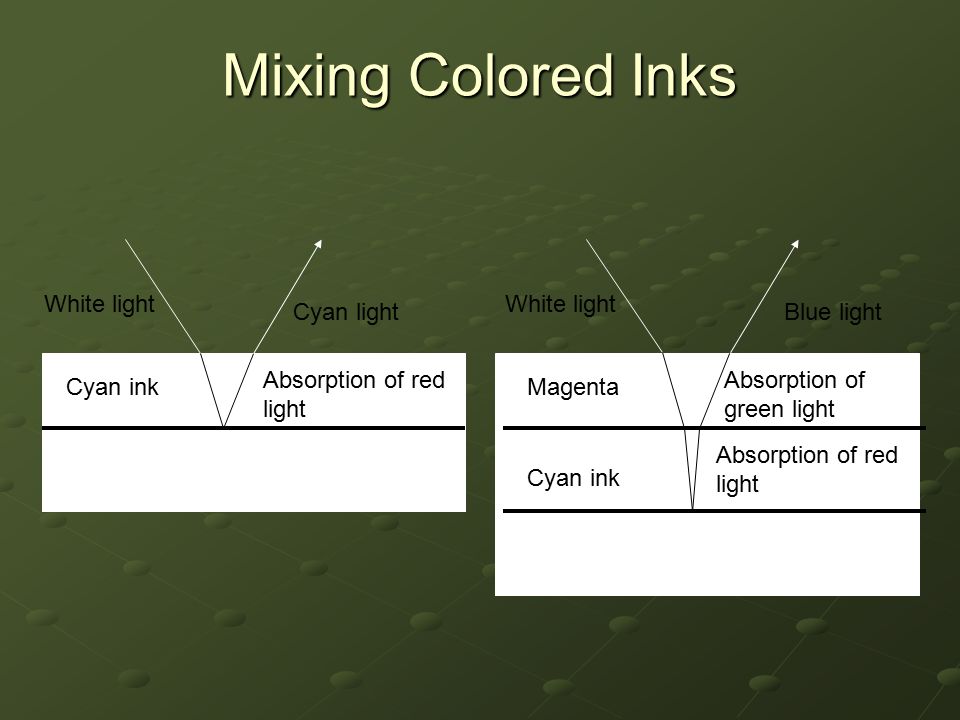 Mixing Colored Inks

White light

Cyan light

Cyan ink

Absorption of red light

White light

Blue light

Magenta

Absorption of green light

Cyan ink

Absorption of red light